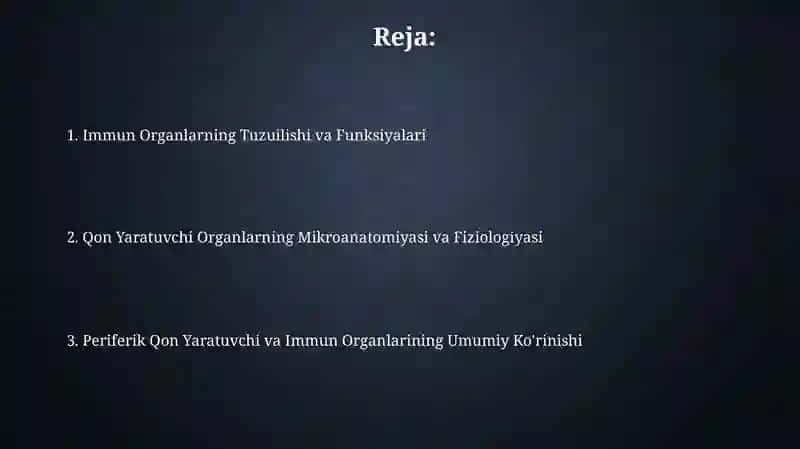 Reja:

1. Immun Organlarning Tuzuilishi va Funksiyalari

2. Qon Yaratuvchi Organlarning Mikroanatomiyasi va Fiziologiyasi

3. Periferik Qon Yaratuvchi va Immun Organlarining Umumiy Ko'rinishi